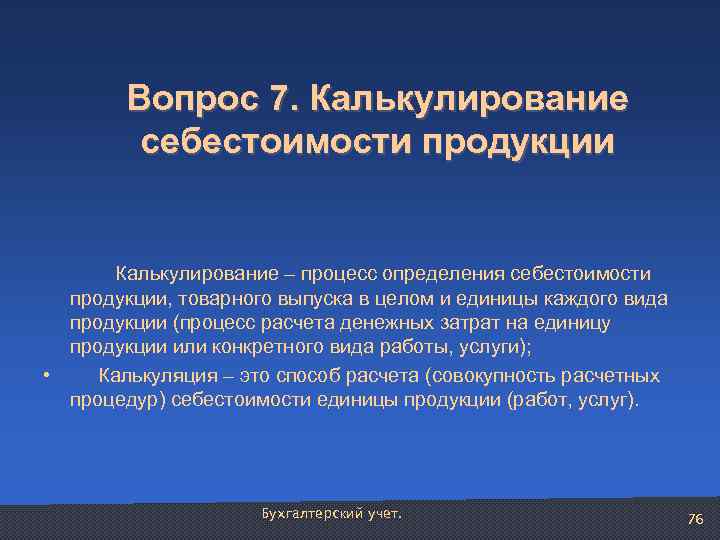 Вопрос 7. Калькулирование себестоимости продукции

Калькулирование – процесс определения себестоимости продукции, товарного выпуска в целом и единицы каждого вида продукции (процесс расчета денежных затрат на единицу продукции или конкретного вида работы, услуги);

• Калькуляция – это способ расчета (совокупность расчетных процедур) себестоимости единицы продукции (работ, услуг).

Бухгалтерский учет.

76